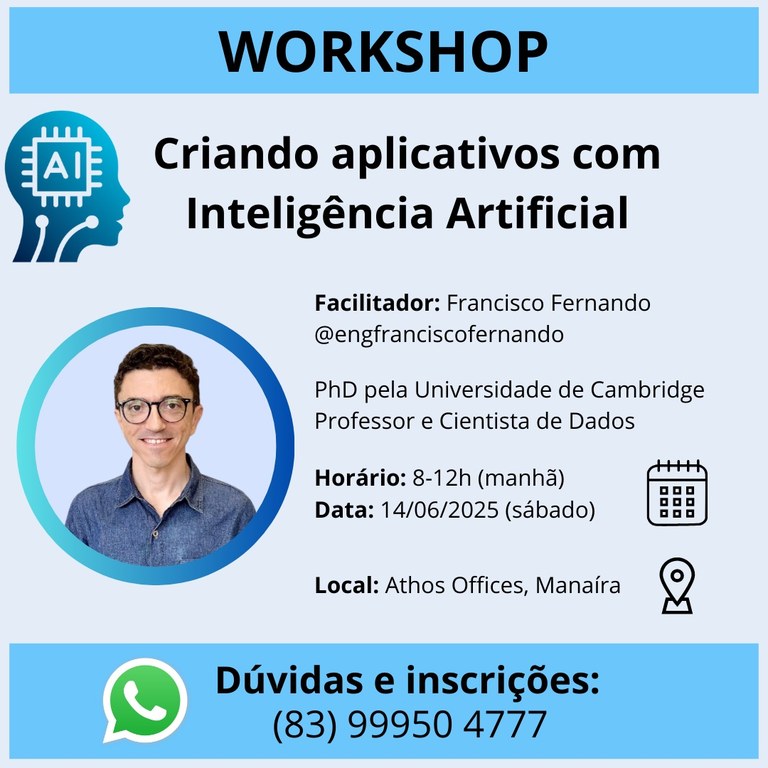 WORKSHOP

AI

Criando aplicativos com Inteligência Artificial

Facilitador: Francisco Fernando
@engfranciscofernando

PhD pela Universidade de Cambridge
Professor e Cientista de Dados

Horário: 8-12h (manhã)
Data: 14/06/2025 (sábado)

Local: Athos Offices, Manaíra

Dúvidas e inscrições:
(83) 99950 4777